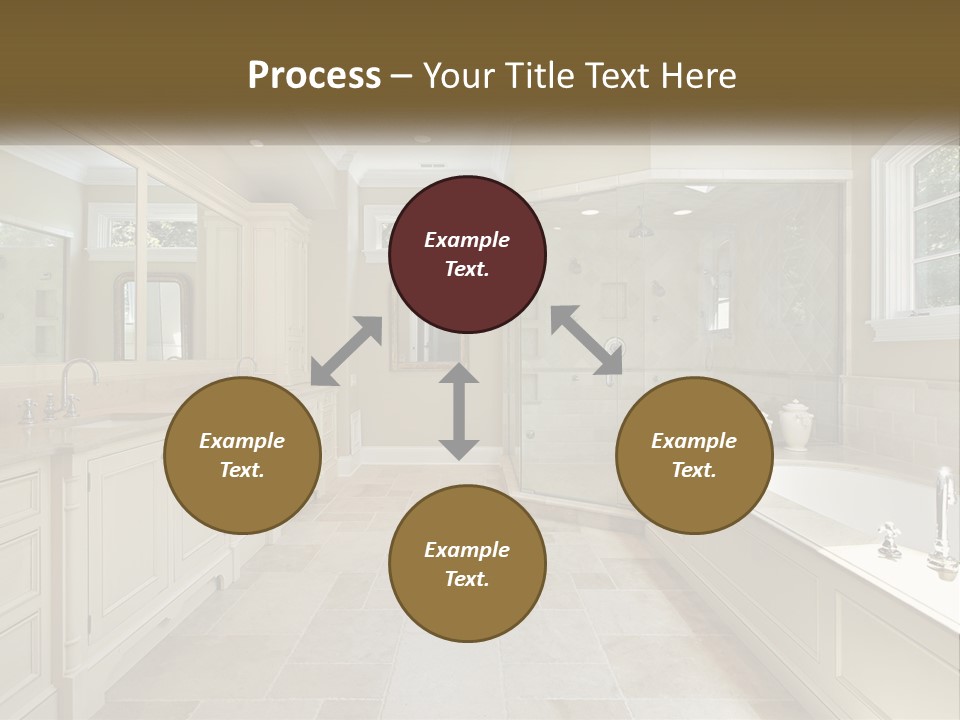 Process – Your Title Text Here

Example Text.

Example Text.

Example Text.

Example Text.